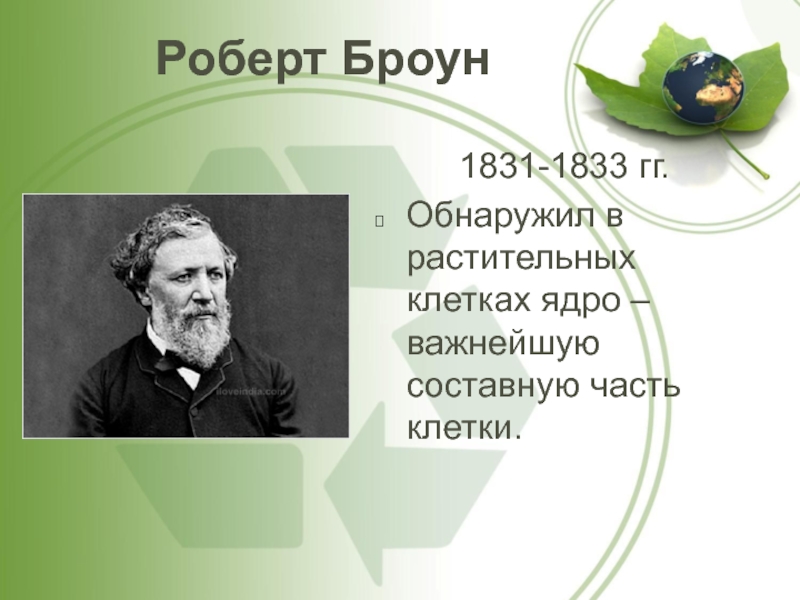 Роберт Броун

1831-1833 гг.

Обнаружил в растительных клетках ядро – важнейшую составную часть клетки.

iloveindia.com